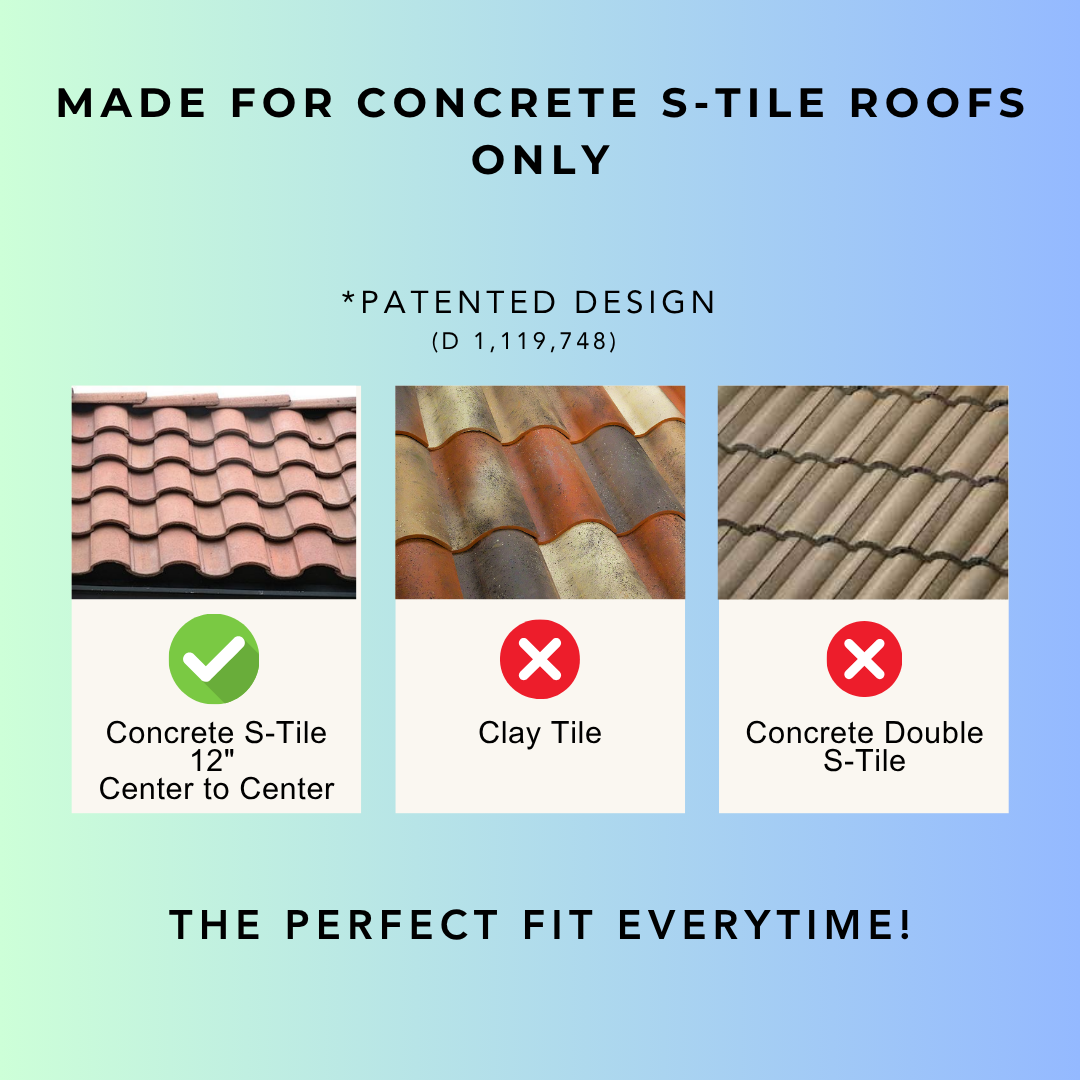 MADE FOR CONCRETE S-TILE ROOFS ONLY

*PATENTED DESIGN
(D 1,119,748)

Concrete S-Tile
12"
Center to Center

Clay Tile

Concrete Double S-Tile

THE PERFECT FIT EVERYTIME!